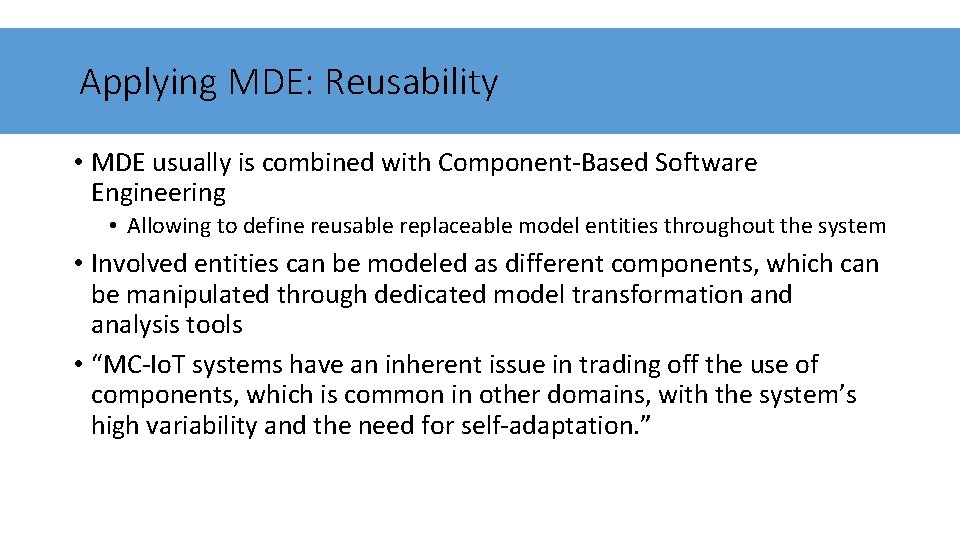 Applying MDE: Reusability

• MDE usually is combined with Component-Based Software Engineering
  • Allowing to define reusable replaceable model entities throughout the system
• Involved entities can be modeled as different components, which can be manipulated through dedicated model transformation and analysis tools
• “MC-IoT systems have an inherent issue in trading off the use of components, which is common in other domains, with the system’s high variability and the need for self-adaptation.”